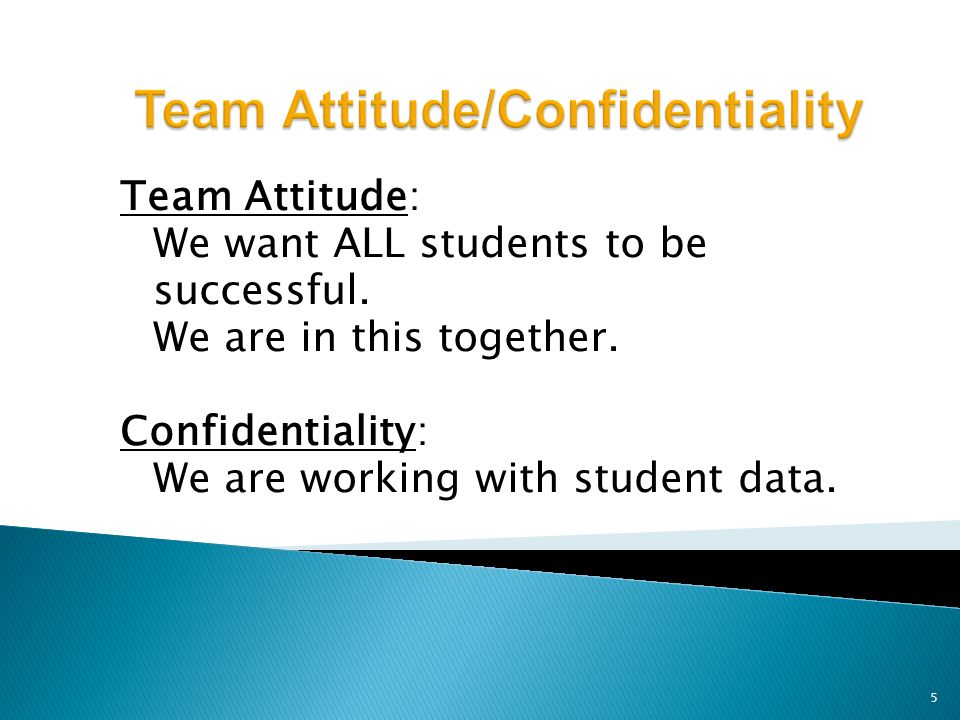 Team Attitude/Confidentiality

Team Attitude:
We want ALL students to be successful.
We are in this together.

Confidentiality:
We are working with student data.

5